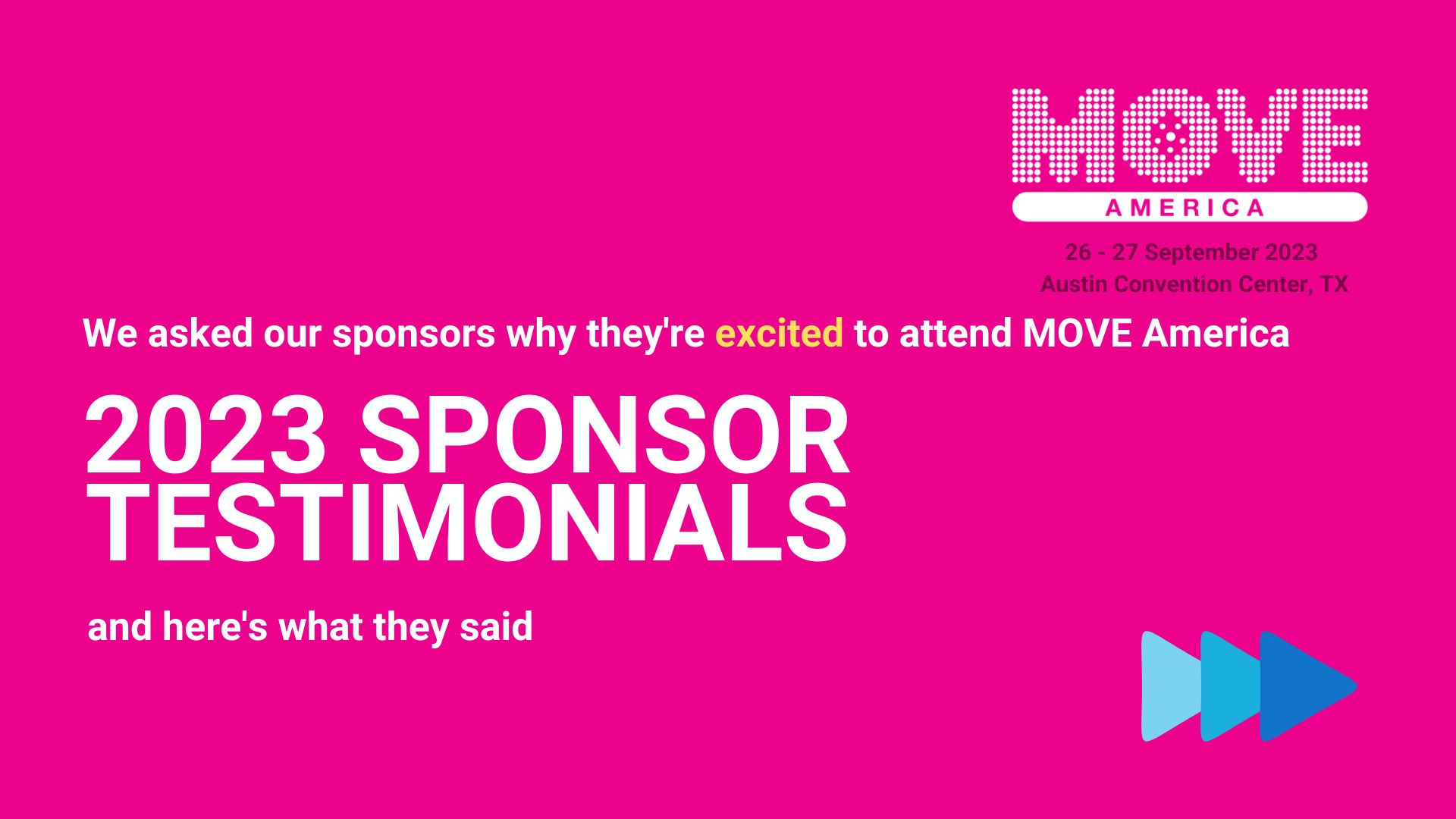 MOVE
AMERICA
26 - 27 September 2023
Austin Convention Center, TX

We asked our sponsors why they're excited to attend MOVE America

2023 SPONSOR TESTIMONIALS

and here's what they said